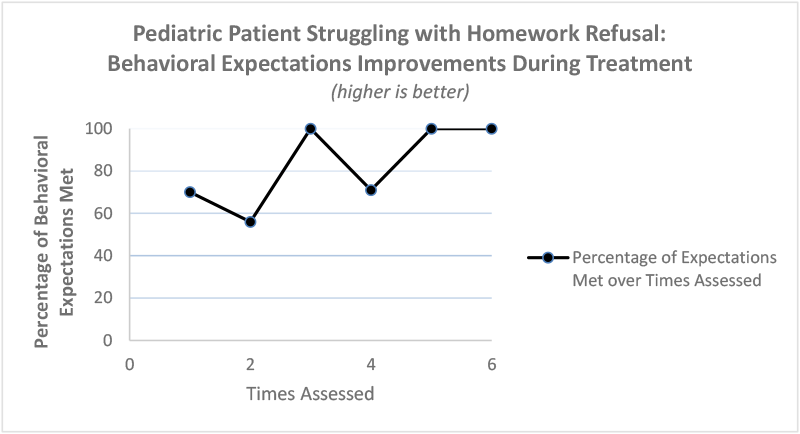 Pediatric Patient Struggling with Homework Refusal: Behavioral Expectations Improvements During Treatment
(higher is better)

Percentage of Behavioral Expectations Met

100
80
60
40
20
0

0
2
4
6

Times Assessed

Percentage of Expectations Met over Times Assessed